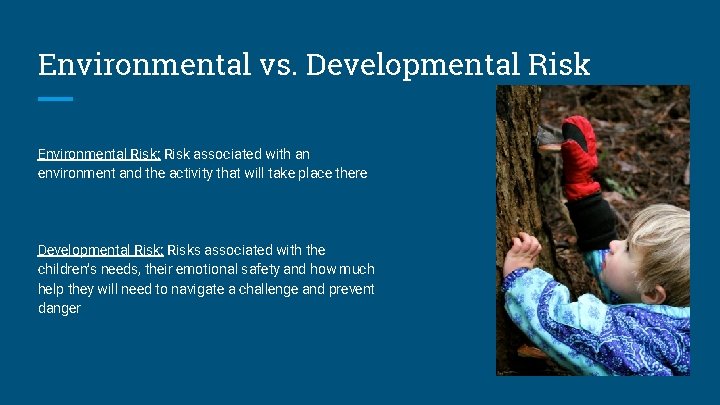 Environmental vs. Developmental Risk

Environmental Risk: Risk associated with an environment and the activity that will take place there

Developmental Risk: Risks associated with the children's needs, their emotional safety and how much help they will need to navigate a challenge and prevent danger